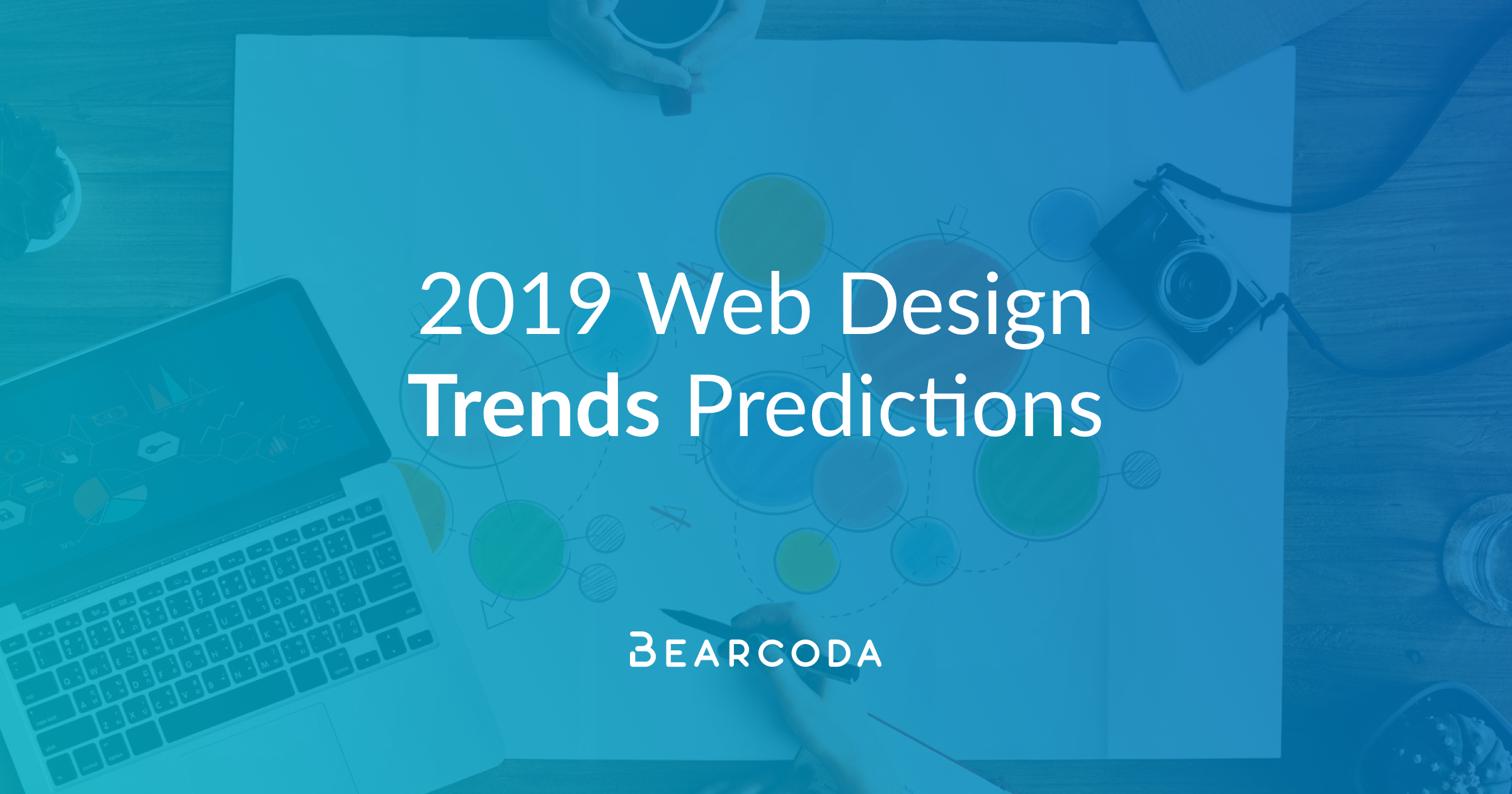 2019 Web Design
Trends Predictions

BEARCODA